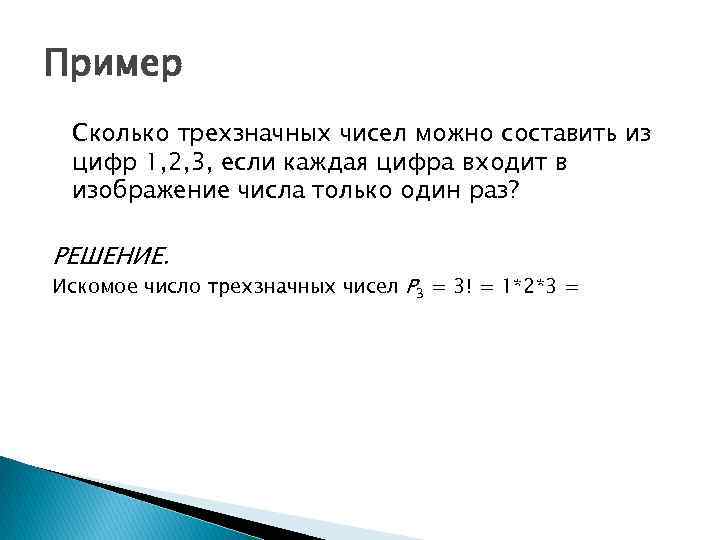 Пример

Сколько трехзначных чисел можно составить из цифр 1,2,3, если каждая цифра входит в изображение числа только один раз?

РЕШЕНИЕ.

Искомое число трехзначных чисел $P_3 = 3! = 1*2*3 =$